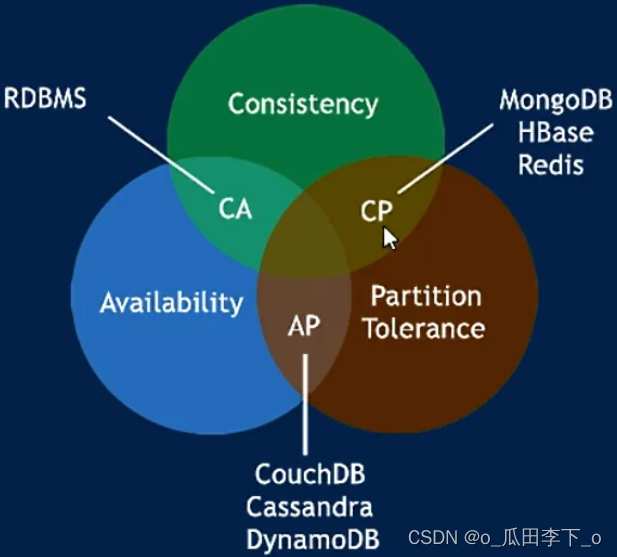 RDBMS

Consistency

MongoDB
HBase
Redis

CA

CP

Availability

AP

Partition
Tolerance

CouchDB
Cassandra
DynamoDB

CSDN @o_瓜田李下_o